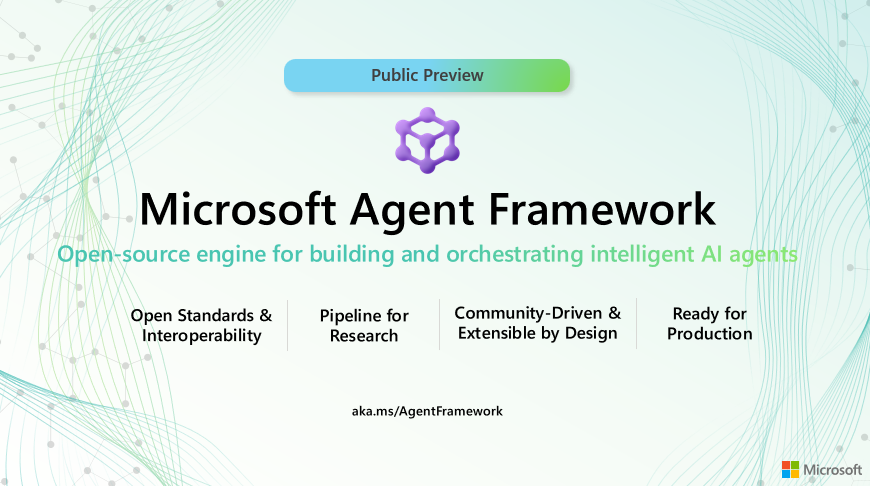 Public Preview

Microsoft Agent Framework

Open-source engine for building and orchestrating intelligent AI agents

Open Standards & Interoperability

Pipeline for Research

Community-Driven & Extensible by Design

Ready for Production

aka.ms/AgentFramework

Microsoft